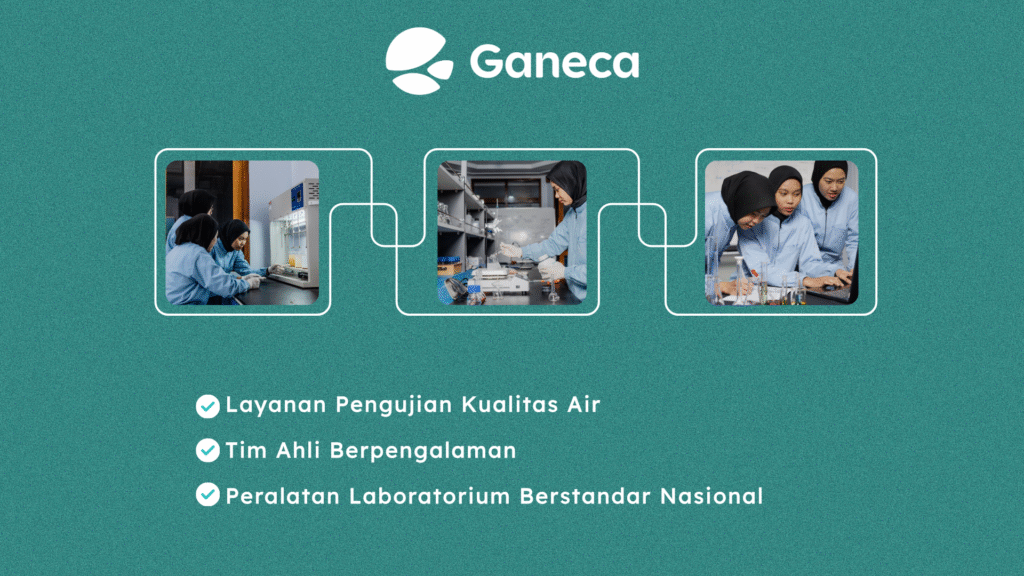 Ganeca

Layanan Pengujian Kualitas Air

Tim Ahli Berpengalaman

Peralatan Laboratorium Berstandar Nasional